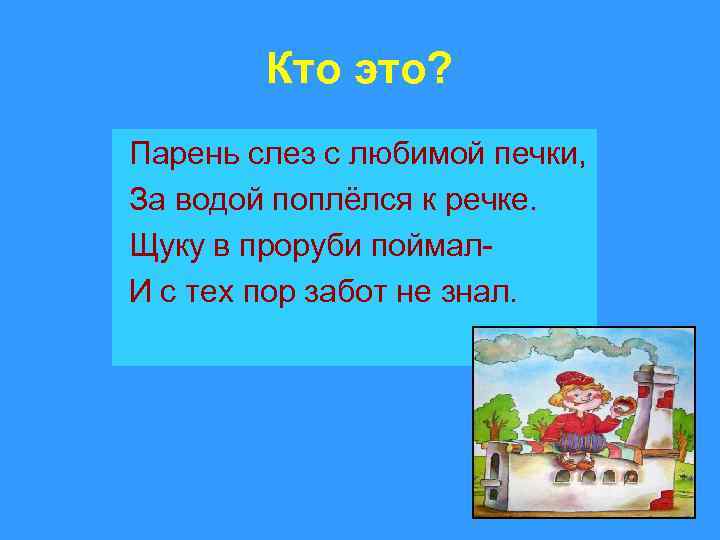 Кто это?

Парень слез с любимой печки,
За водой поплёлся к речке.
Щуку в проруби поймал-
И с тех пор забот не знал.